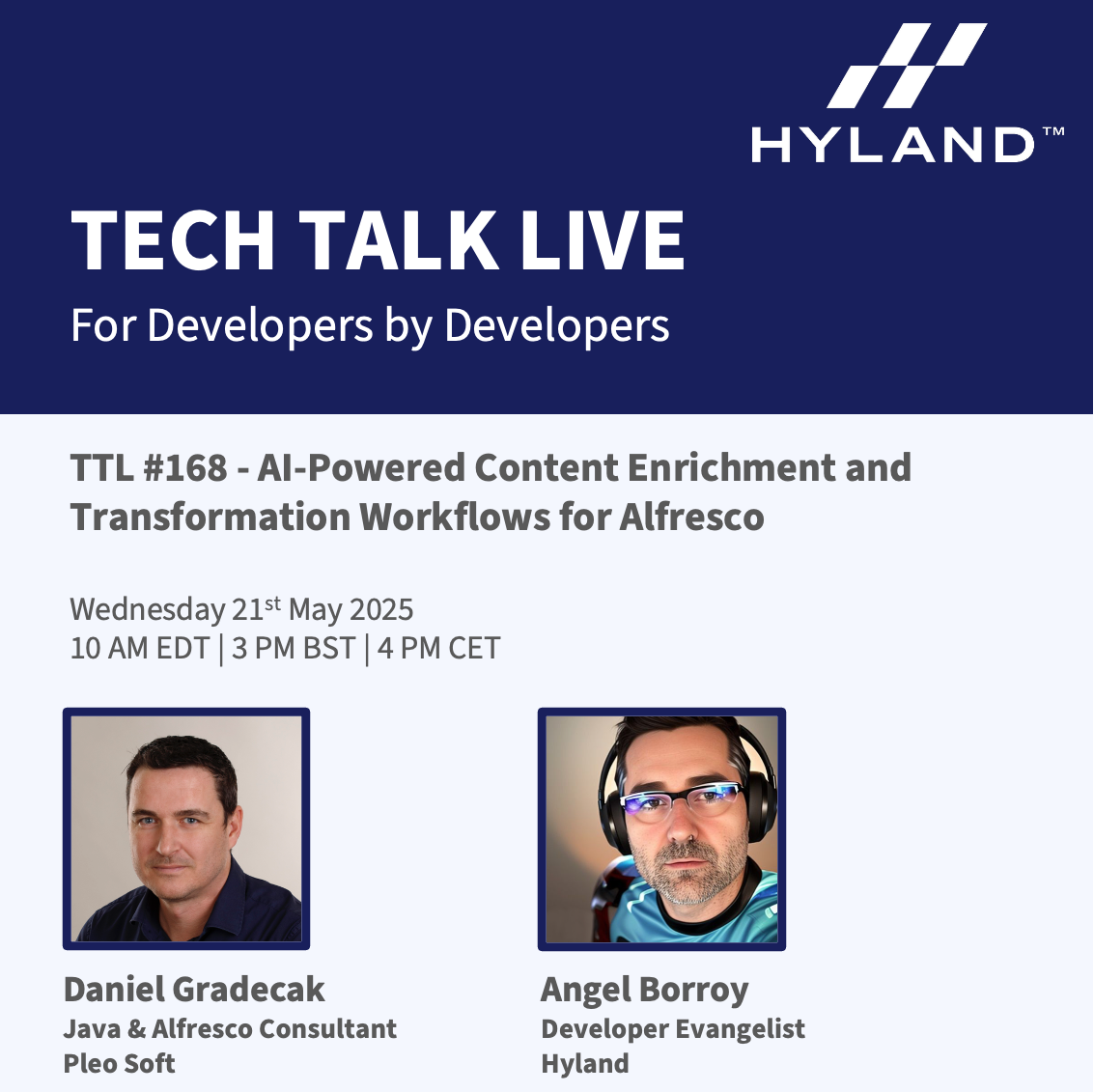 HYLAND™

TECH TALK LIVE
For Developers by Developers

TTL #168 - AI-Powered Content Enrichment and Transformation Workflows for Alfresco

Wednesday 21st May 2025
10 AM EDT | 3 PM BST | 4 PM CET

Daniel Gradecak
Java & Alfresco Consultant
Pleo Soft

Angel Borroy
Developer Evangelist
Hyland